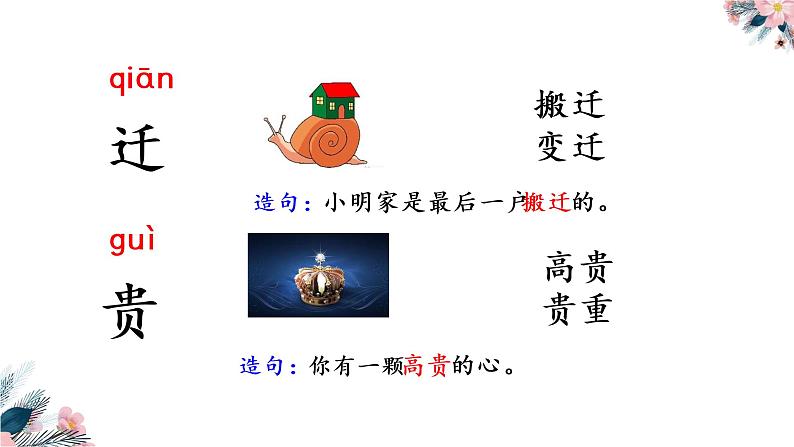 qiān

迁

搬迁
变迁

造句：小明家是最后一户搬迁的。

guì

贵

高贵
贵重

造句：你有一颗高贵的心。